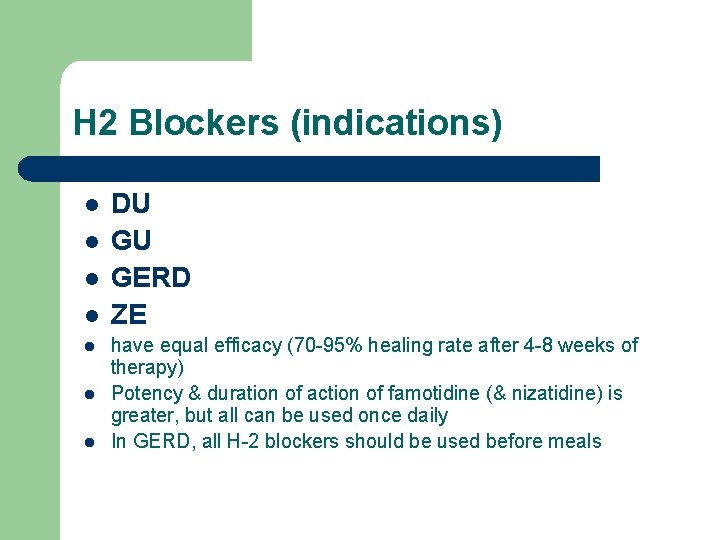 H2 Blockers (indications)

- DU
- GU
- GERD
- ZE
- have equal efficacy (70-95% healing rate after 4-8 weeks of therapy)
- Potency & duration of action of famotidine (& nizatidine) is greater, but all can be used once daily
- In GERD, all H-2 blockers should be used before meals